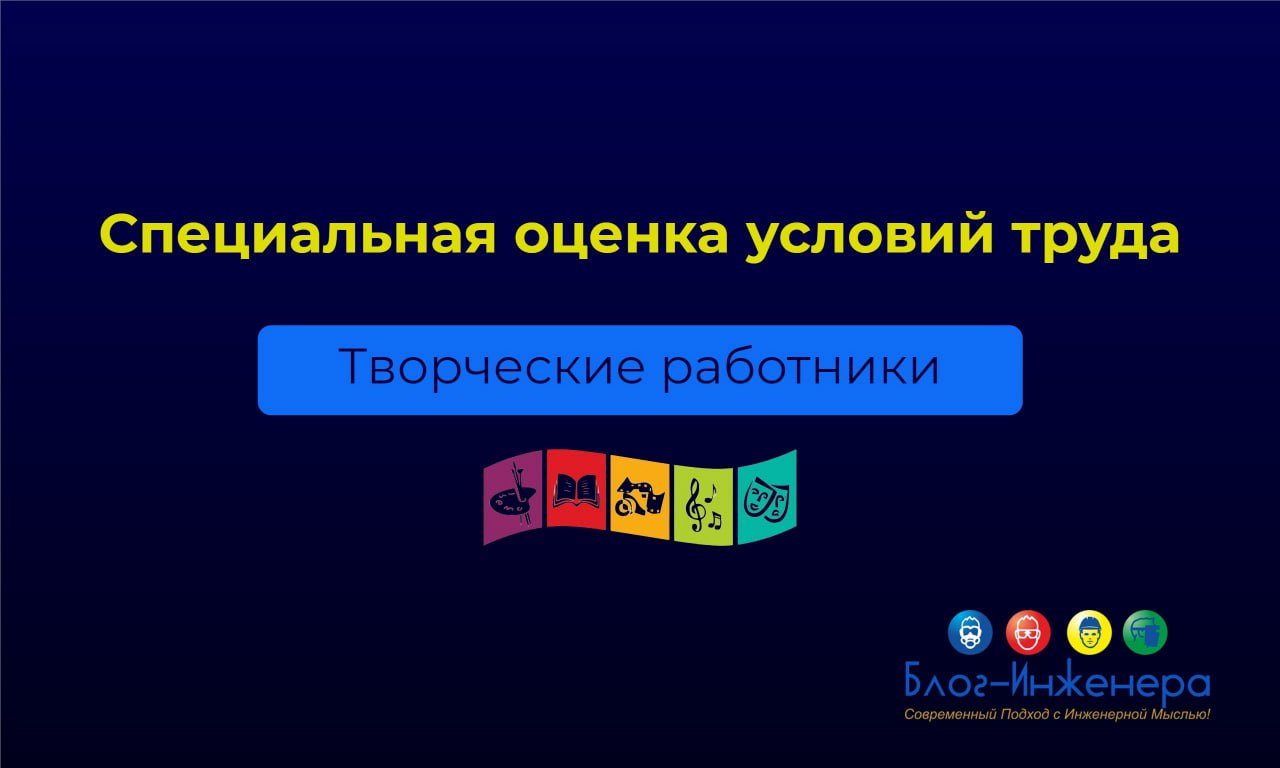 Специальная оценка условий труда

Творческие работники

Блог-Инженера
Современный Подход с Инженерной Мыслью!